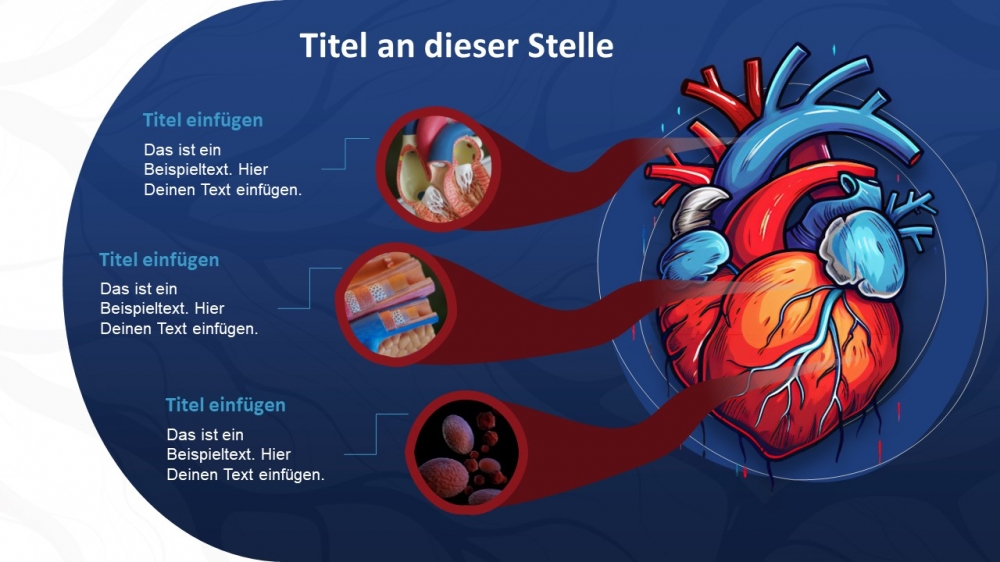 Titel an dieser Stelle

Titel einfügen

Das ist ein Beispieltext. Hier Deinen Text einfügen.

Titel einfügen

Das ist ein Beispieltext. Hier Deinen Text einfügen.

Titel einfügen

Das ist ein Beispieltext. Hier Deinen Text einfügen.